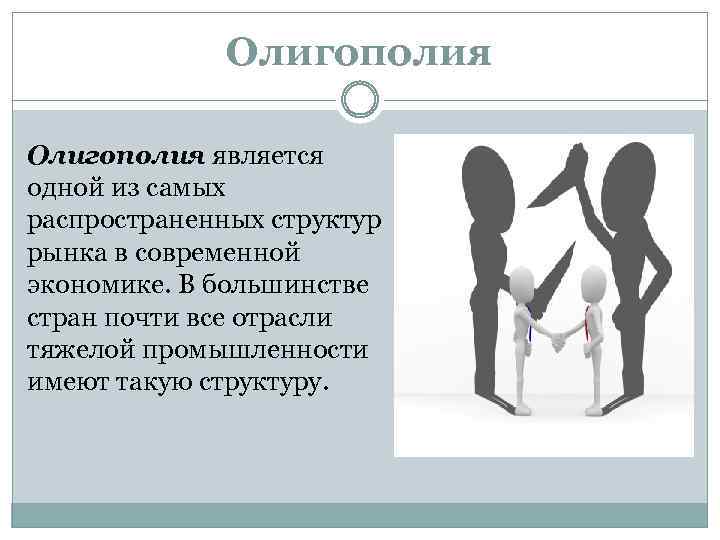 Олигополия

Олигополия является одной из самых распространенных структур рынка в современной экономике. В большинстве стран почти все отрасли тяжелой промышленности имеют такую структуру.